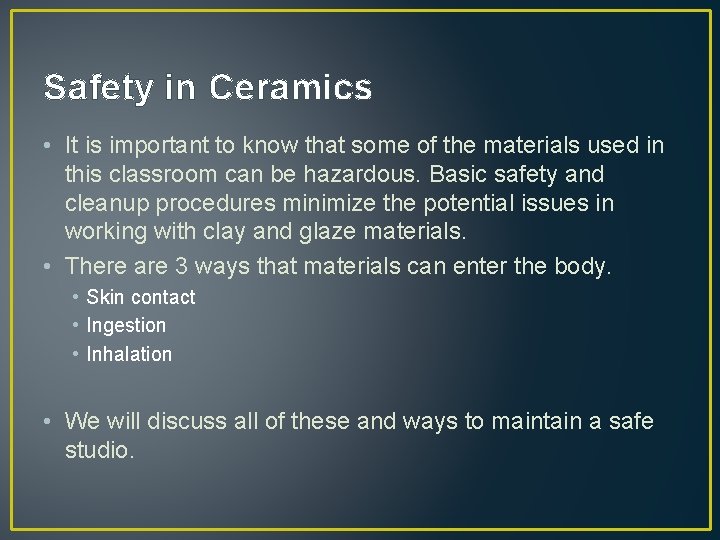 Safety in Ceramics

• It is important to know that some of the materials used in this classroom can be hazardous. Basic safety and cleanup procedures minimize the potential issues in working with clay and glaze materials.
• There are 3 ways that materials can enter the body.
  • Skin contact
  • Ingestion
  • Inhalation

• We will discuss all of these and ways to maintain a safe studio.